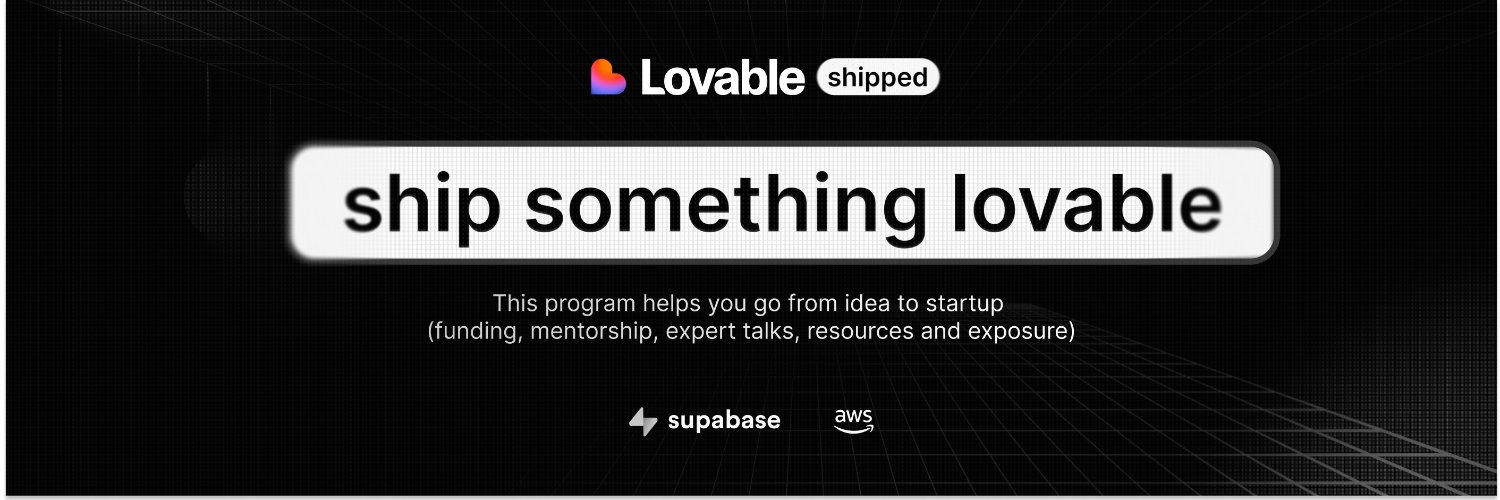 Lovable shipped

ship something lovable

This program helps you go from idea to startup
(funding, mentorship, expert talks, resources and exposure)

supabase aws